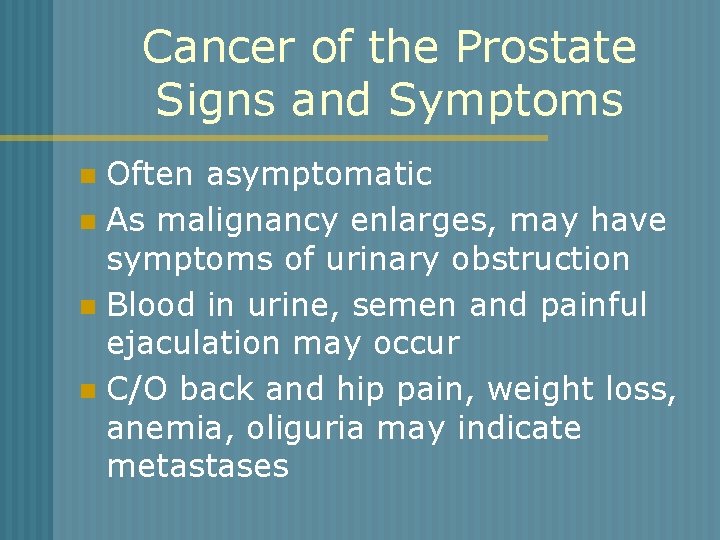 Cancer of the Prostate
Signs and Symptoms

- Often asymptomatic
- As malignancy enlarges, may have symptoms of urinary obstruction
- Blood in urine, semen and painful ejaculation may occur
- C/O back and hip pain, weight loss, anemia, oliguria may indicate metastases